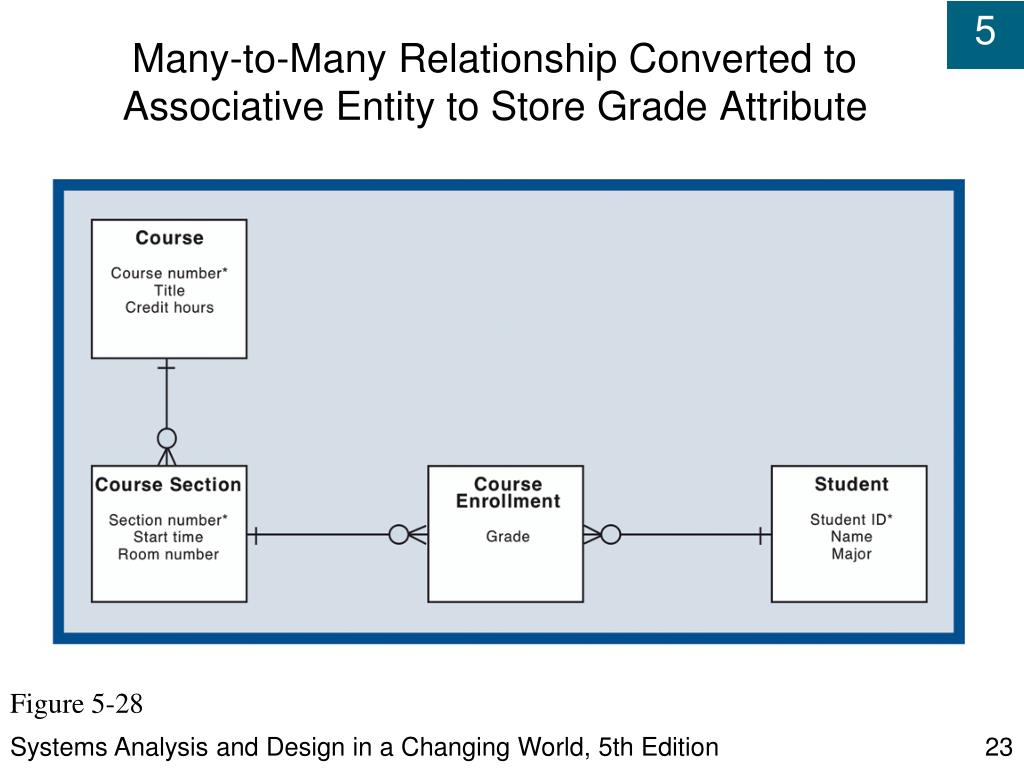 5

Many-to-Many Relationship Converted to Associative Entity to Store Grade Attribute

Course
Course number*
Title
Credit hours

Course Section
Section number*
Start time
Room number

Course Enrollment
Grade

Student
Student ID*
Name
Major

Figure 5-28

Systems Analysis and Design in a Changing World, 5th Edition

23